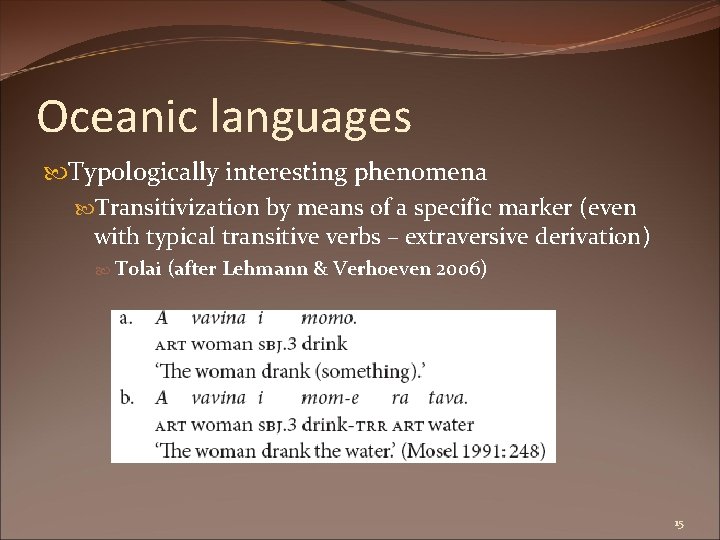 Oceanic languages

Typologically interesting phenomena

Transitivization by means of a specific marker (even with typical transitive verbs – extraversive derivation)

Tolai (after Lehmann & Verhoeven 2006)

a. A vavina i momo.
ART woman SBJ.3 drink
'The woman drank (something).'
b. A vavina i mom-e ra tava.
ART woman SBJ.3 drink-TRR ART water
'The woman drank the water.' (Mosel 1991: 248)

15